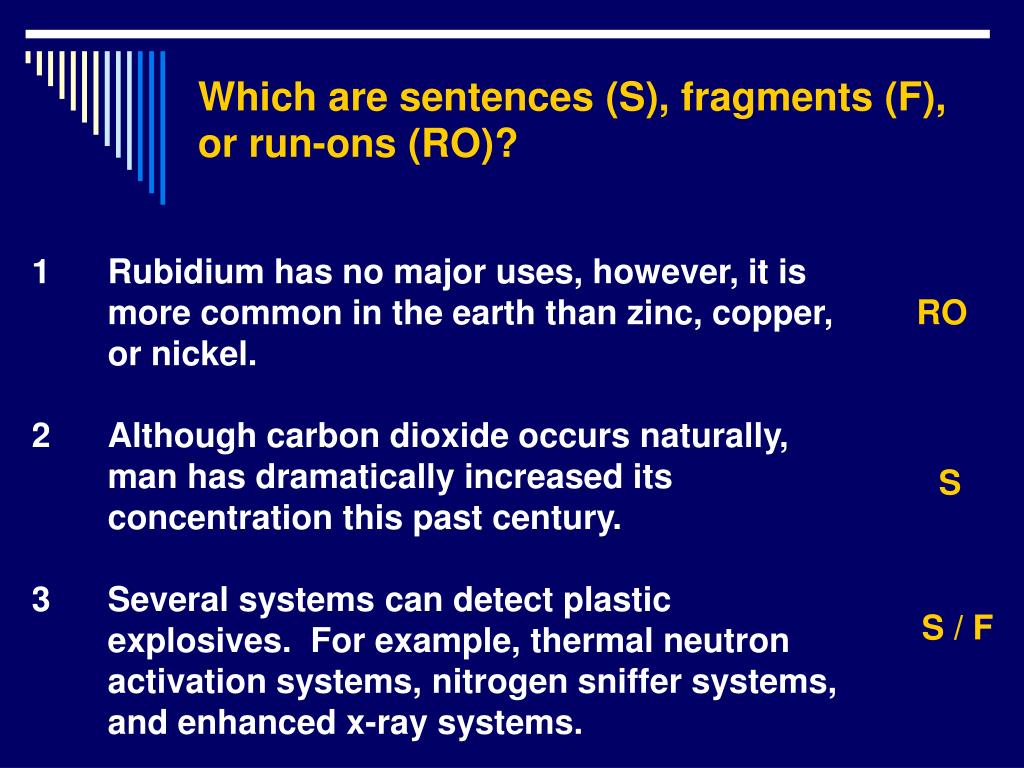 Which are sentences (S), fragments (F), or run-ons (RO)?

1 Rubidium has no major uses, however, it is more common in the earth than zinc, copper, or nickel.

RO

2 Although carbon dioxide occurs naturally, man has dramatically increased its concentration this past century.

S

3 Several systems can detect plastic explosives. For example, thermal neutron activation systems, nitrogen sniffer systems, and enhanced x-ray systems.

S / F